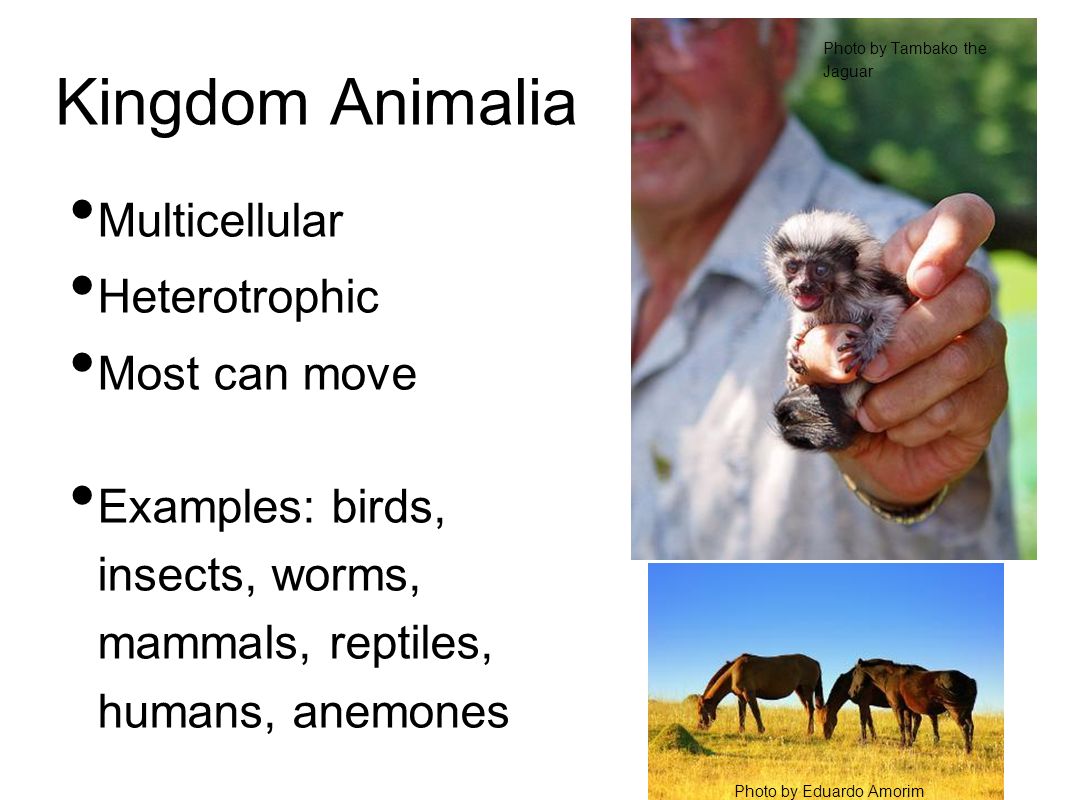 Kingdom Animalia

• Multicellular
• Heterotrophic
• Most can move

• Examples: birds, insects, worms, mammals, reptiles, humans, anemones

Photo by Tambako the Jaguar

Photo by Eduardo Amorim